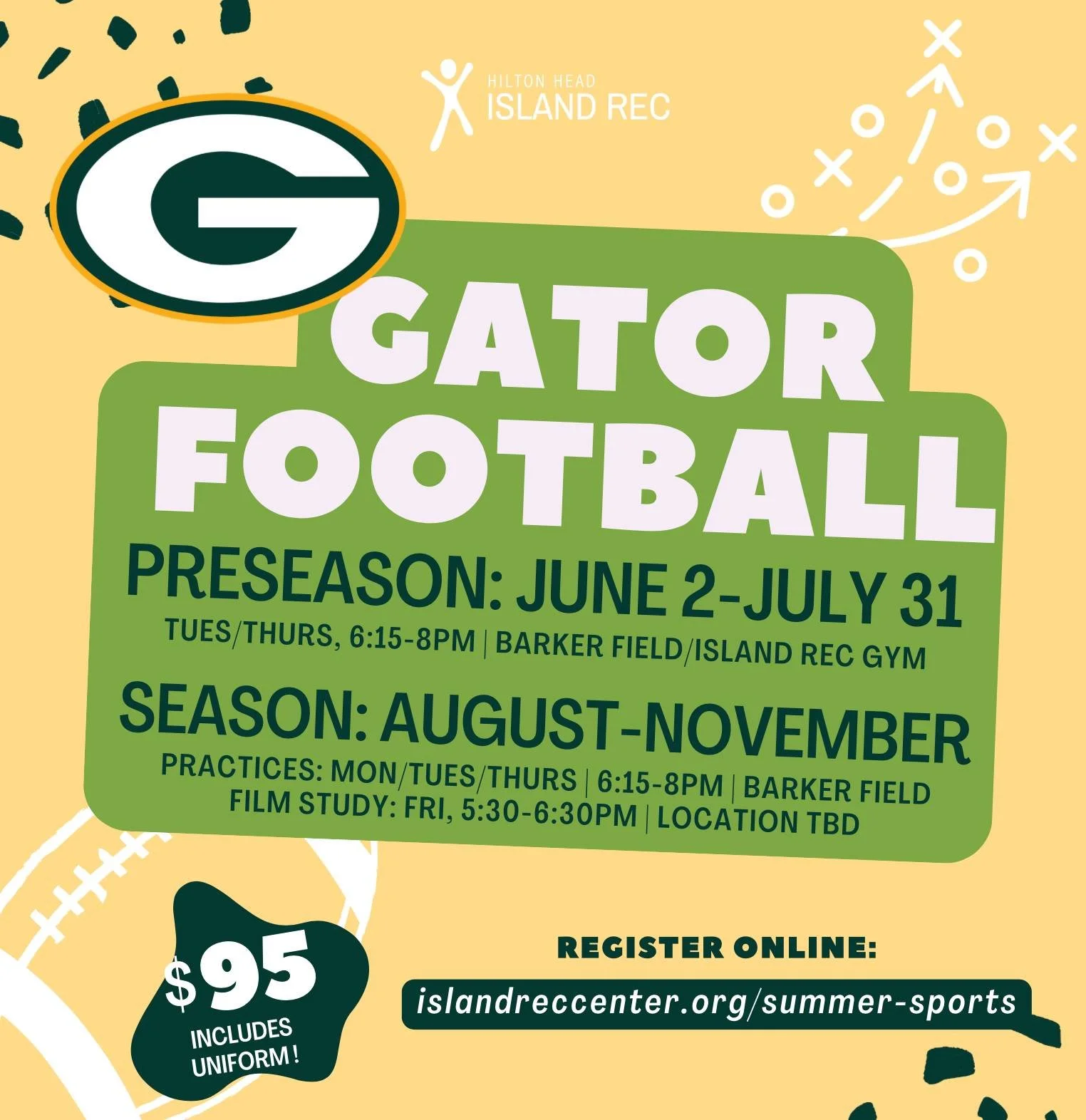 HILTON HEAD
ISLAND REC

G

GATOR FOOTBALL

PRESEASON: JUNE 2-JULY 31
TUES/THURS, 6:15-8PM | BARKER FIELD/ISLAND REC GYM

SEASON: AUGUST-NOVEMBER
PRACTICES: MON/TUES/THURS | 6:15-8PM | BARKER FIELD
FILM STUDY: FRI, 5:30-6:30PM | LOCATION TBD

$95
INCLUDES UNIFORM!

REGISTER ONLINE:
islandreccenter.org/summer-sports